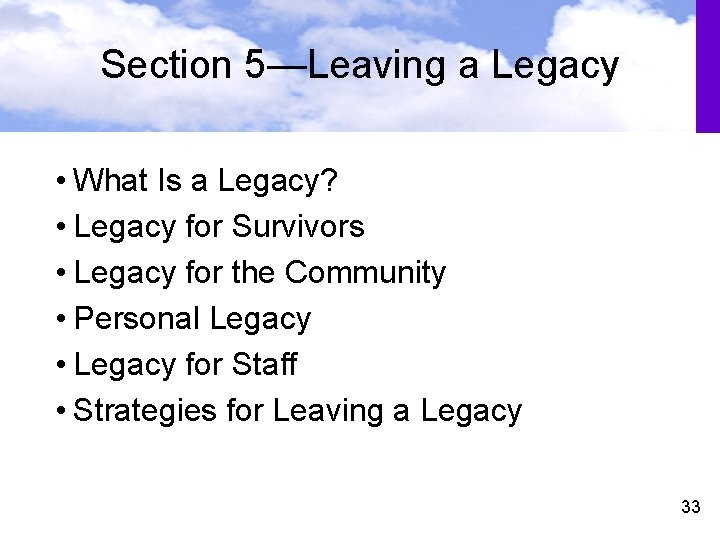 Section 5—Leaving a Legacy

• What Is a Legacy?
• Legacy for Survivors
• Legacy for the Community
• Personal Legacy
• Legacy for Staff
• Strategies for Leaving a Legacy

33